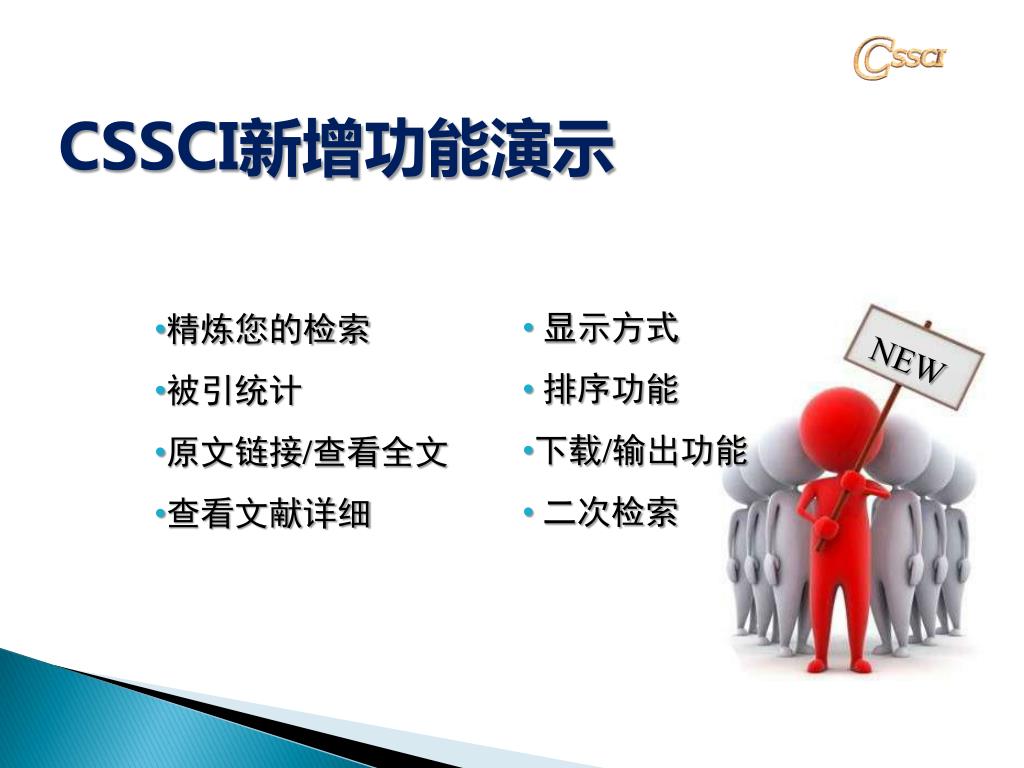 CSSCI

CSSCI新增功能演示

•精炼您的检索
•被引统计
•原文链接/查看全文
•查看文献详细

• 显示方式
• 排序功能
•下载/输出功能
• 二次检索

NEW